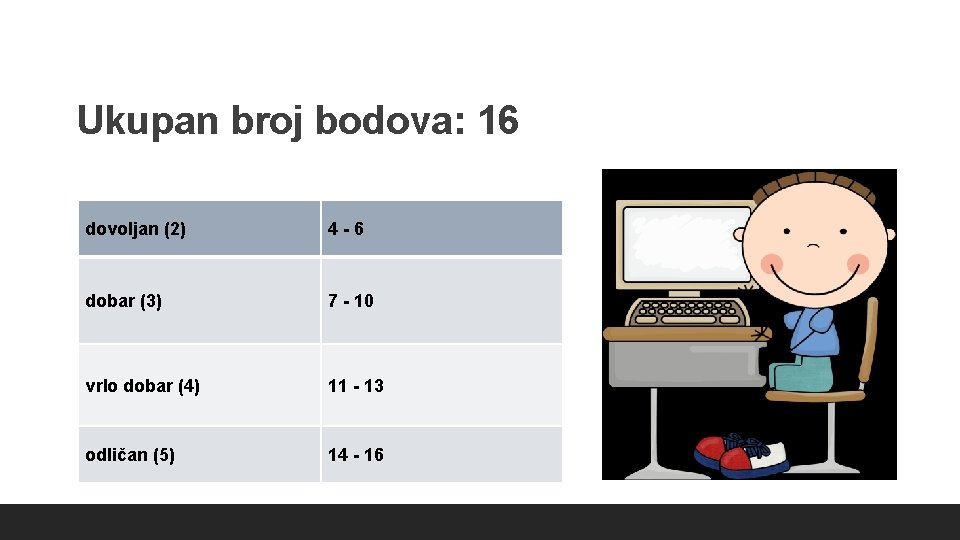 Ukupan broj bodova: 16

| dovoljan (2) | 4 - 6 |
|---|---|
| dobar (3) | 7 - 10 |
| vrlo dobar (4) | 11 - 13 |
| odličan (5) | 14 - 16 |